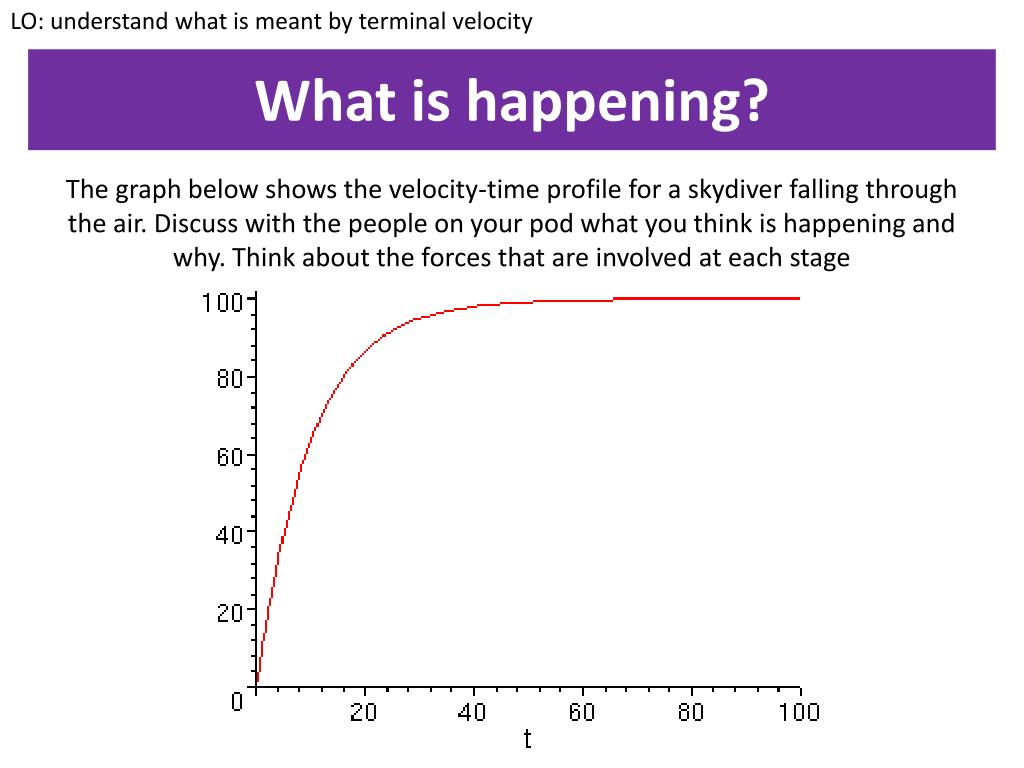 LO: understand what is meant by terminal velocity

What is happening?

The graph below shows the velocity-time profile for a skydiver falling through the air. Discuss with the people on your pod what you think is happening and why. Think about the forces that are involved at each stage

100
80
60
40
20
0
20
40
60
80
100
t